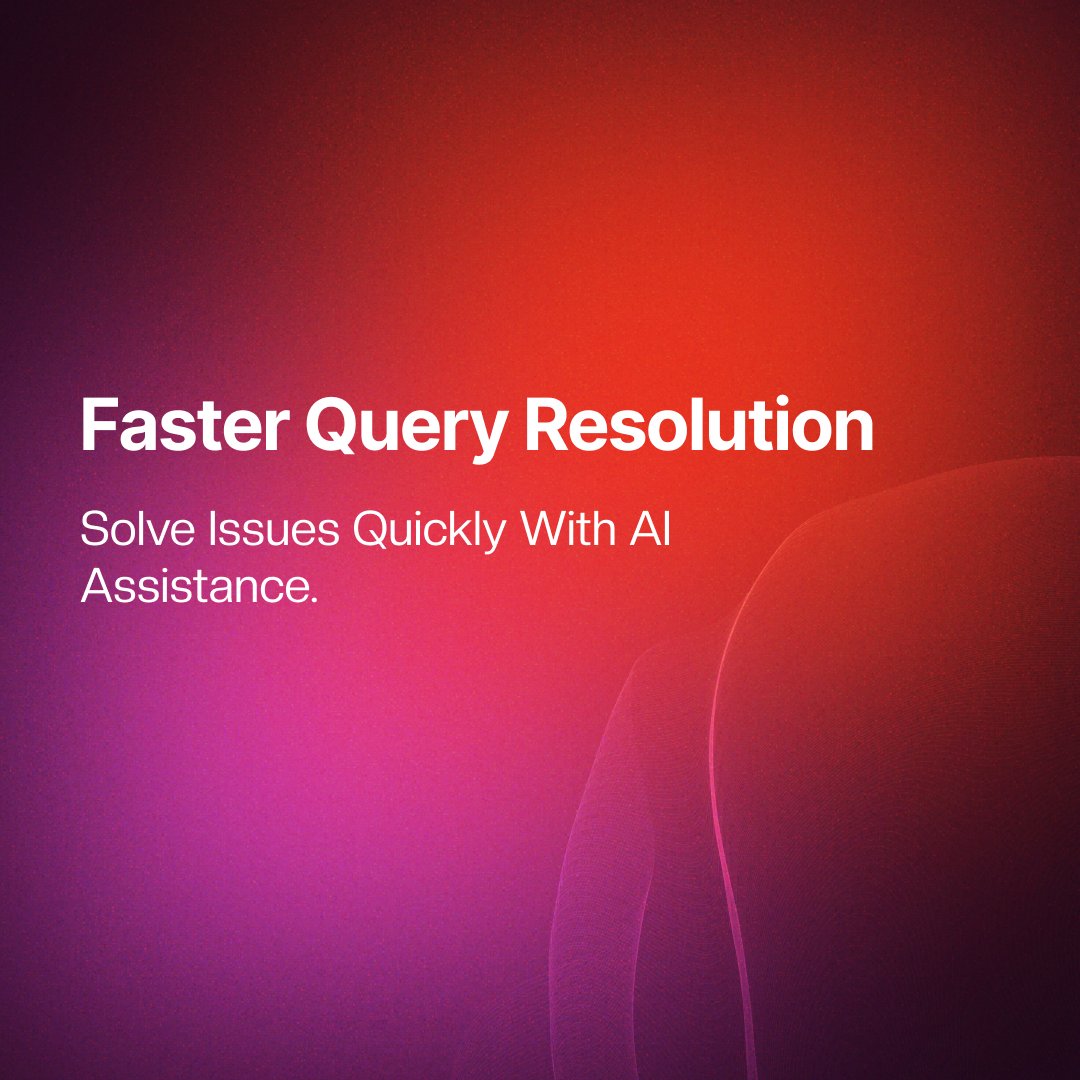 Faster Query Resolution

Solve Issues Quickly With AI Assistance.